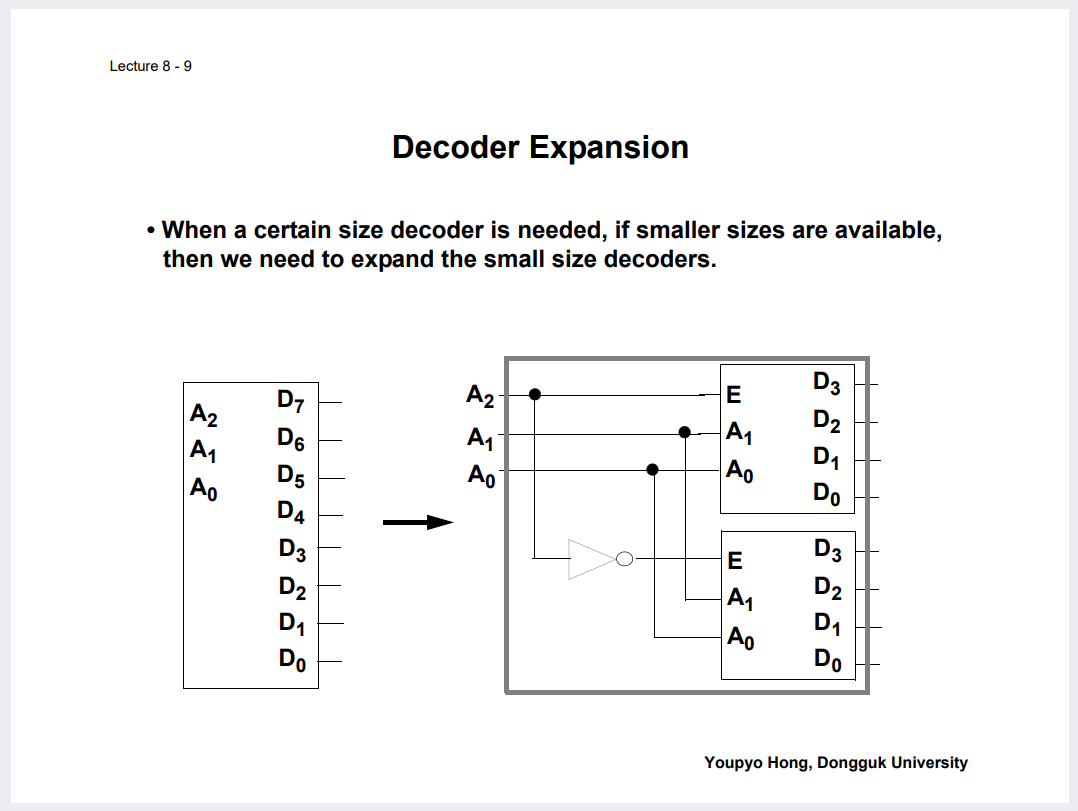 Lecture 8 - 9

Decoder Expansion

• When a certain size decoder is needed, if smaller sizes are available, then we need to expand the small size decoders.

$A_2$
$A_1$
$A_0$
$D_7$
$D_6$
$D_5$
$D_4$
$D_3$
$D_2$
$D_1$
$D_0$

$A_2$
$A_1$
$A_0$

E
$A_1$
$A_0$
$D_3$
$D_2$
$D_1$
$D_0$

E
$A_1$
$A_0$
$D_3$
$D_2$
$D_1$
$D_0$

Youpyo Hong, Dongguk University